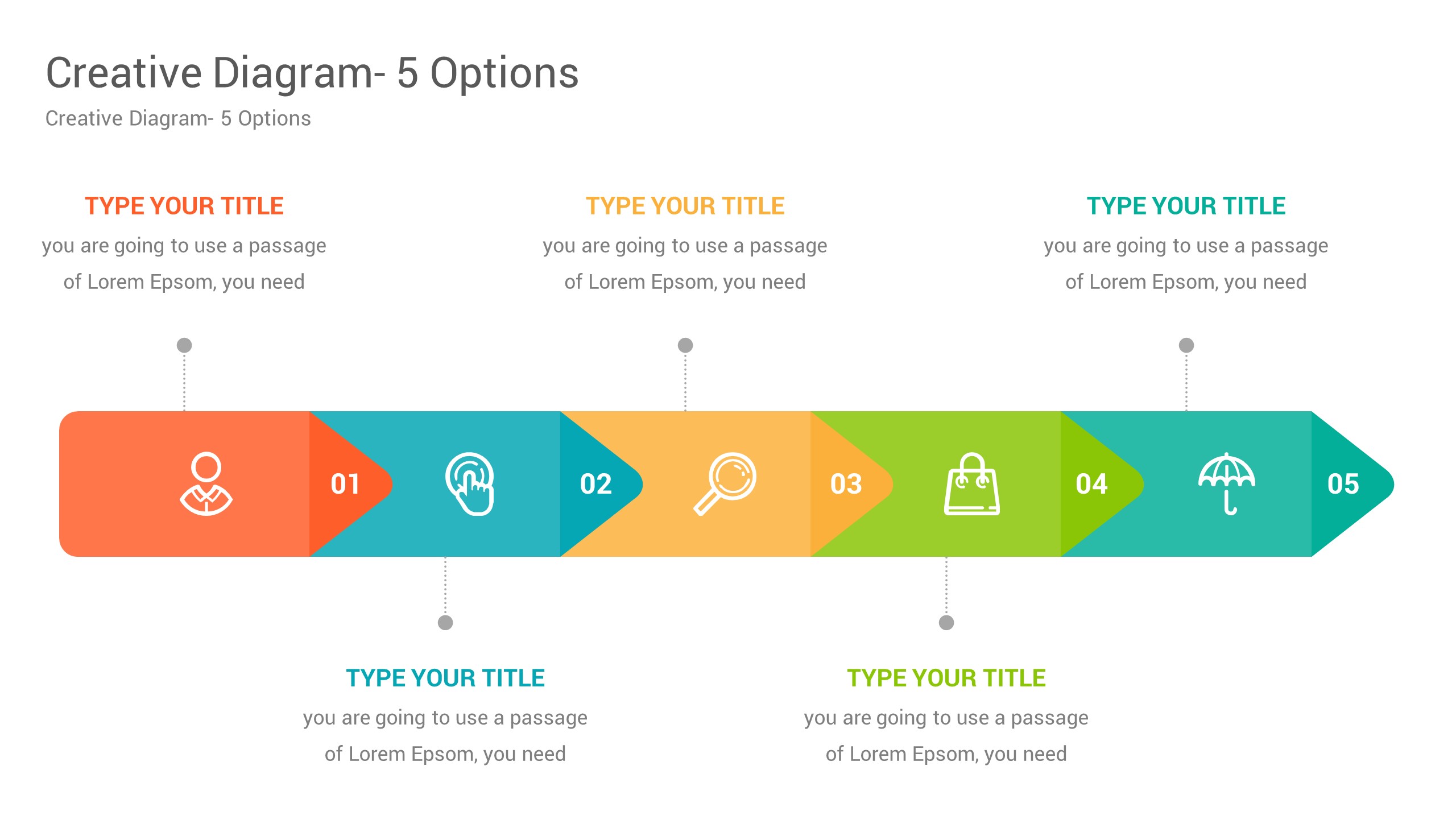 Creative Diagram- 5 Options

Creative Diagram- 5 Options

TYPE YOUR TITLE
you are going to use a passage of Lorem Epsom, you need

TYPE YOUR TITLE
you are going to use a passage of Lorem Epsom, you need

TYPE YOUR TITLE
you are going to use a passage of Lorem Epsom, you need

01

02

03

04

05

TYPE YOUR TITLE
you are going to use a passage of Lorem Epsom, you need

TYPE YOUR TITLE
you are going to use a passage of Lorem Epsom, you need